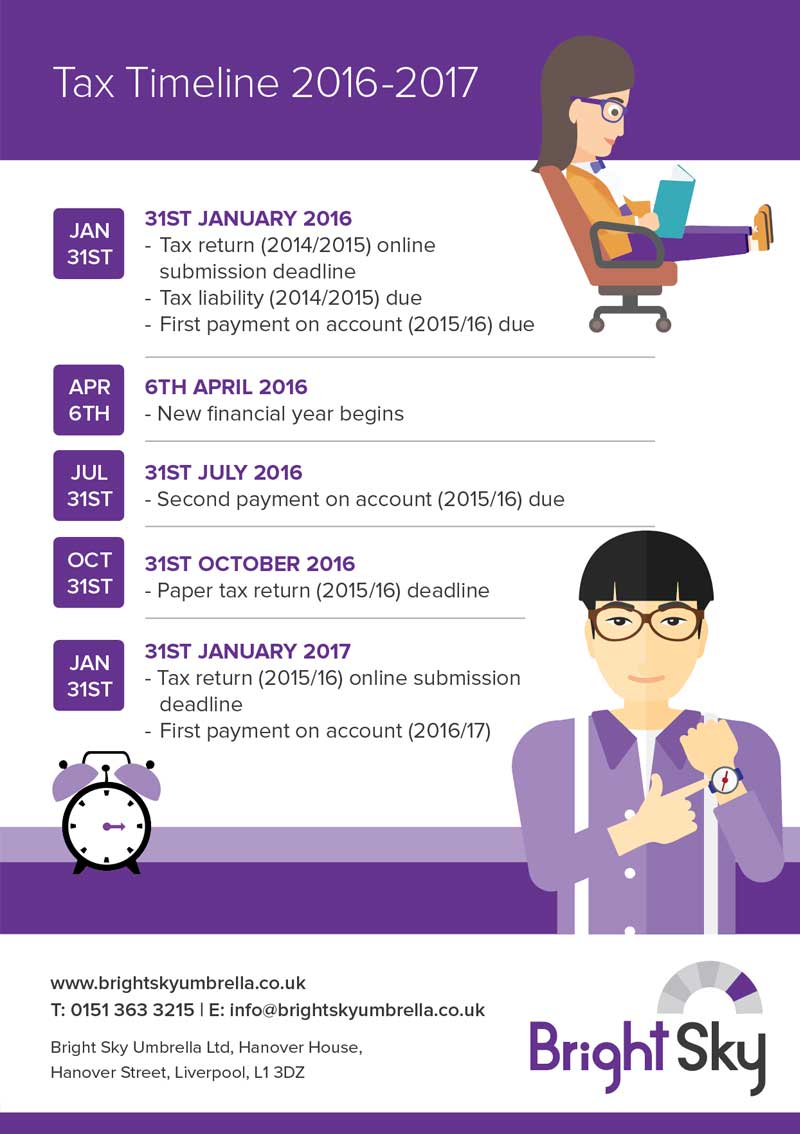 Tax Timeline 2016-2017

JAN 31ST

31ST JANUARY 2016
- Tax return (2014/2015) online submission deadline
- Tax liability (2014/2015) due
- First payment on account (2015/16) due

APR 6TH

6TH APRIL 2016
- New financial year begins

JUL 31ST

31ST JULY 2016
- Second payment on account (2015/16) due

OCT 31ST

31ST OCTOBER 2016
- Paper tax return (2015/16) deadline

JAN 31ST

31ST JANUARY 2017
- Tax return (2015/16) online submission deadline
- First payment on account (2016/17)

www.brightskyumbrella.co.uk
T: 0151 363 3215 | E: info@brightskyumbrella.co.uk

Bright Sky Umbrella Ltd, Hanover House, Hanover Street, Liverpool, L1 3DZ

Bright Sky